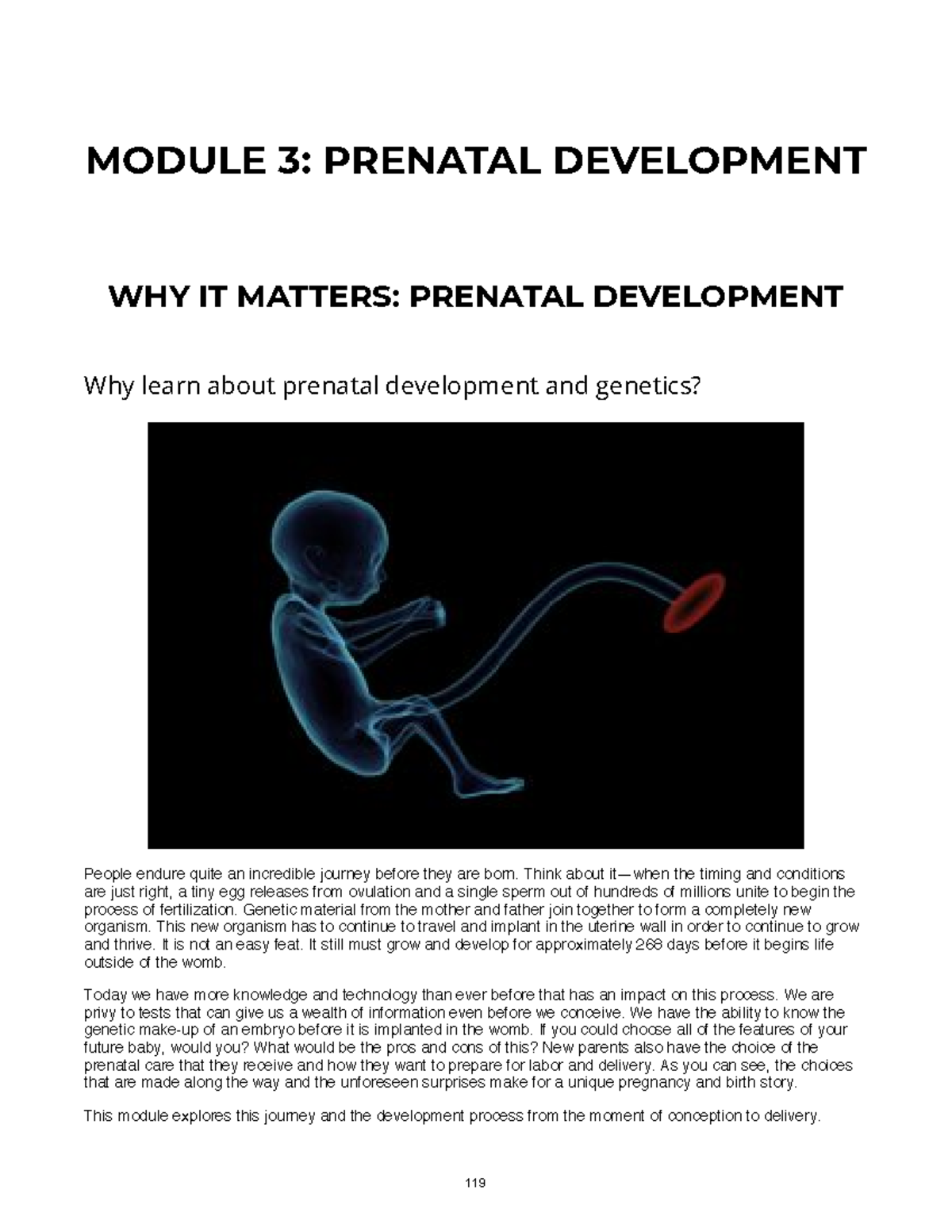 MODULE 3: PRENATAL DEVELOPMENT

WHY IT MATTERS: PRENATAL DEVELOPMENT

Why learn about prenatal development and genetics?

People endure quite an incredible journey before they are born. Think about it—when the timing and conditions are just right, a tiny egg releases from ovulation and a single sperm out of hundreds of millions unite to begin the process of fertilization. Genetic material from the mother and father join together to form a completely new organism. This new organism has to continue to travel and implant in the uterine wall in order to continue to grow and thrive. It is not an easy feat. It still must grow and develop for approximately 268 days before it begins life outside of the womb.

Today we have more knowledge and technology than ever before that has an impact on this process. We are privy to tests that can give us a wealth of information even before we conceive. We have the ability to know the genetic make-up of an embryo before it is implanted in the womb. If you could choose all of the features of your future baby, would you? What would be the pros and cons of this? New parents also have the choice of the prenatal care that they receive and how they want to prepare for labor and delivery. As you can see, the choices that are made along the way and the unforeseen surprises make for a unique pregnancy and birth story.

This module explores this journey and the development process from the moment of conception to delivery.

119